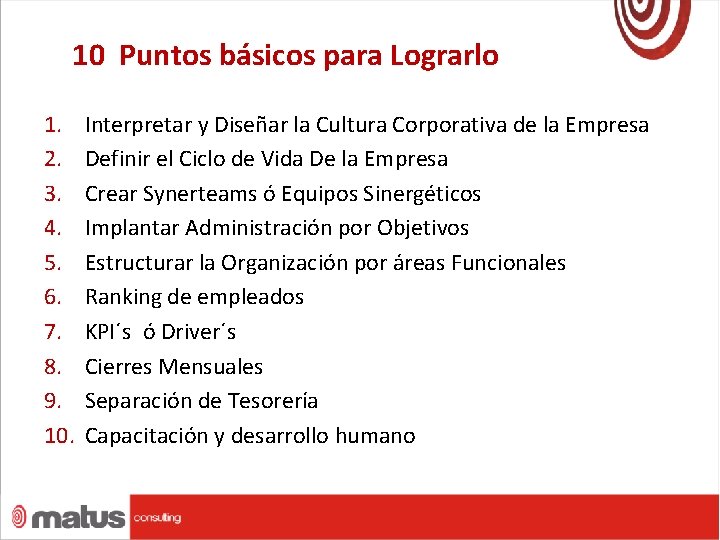 10 Puntos básicos para Lograrlo

1. Interpretar y Diseñar la Cultura Corporativa de la Empresa
2. Definir el Ciclo de Vida De la Empresa
3. Crear Synerteams ó Equipos Sinergéticos
4. Implantar Administración por Objetivos
5. Estructurar la Organización por áreas Funcionales
6. Ranking de empleados
7. KPI´s ó Driver´s
8. Cierres Mensuales
9. Separación de Tesorería
10. Capacitación y desarrollo humano

matus consulting